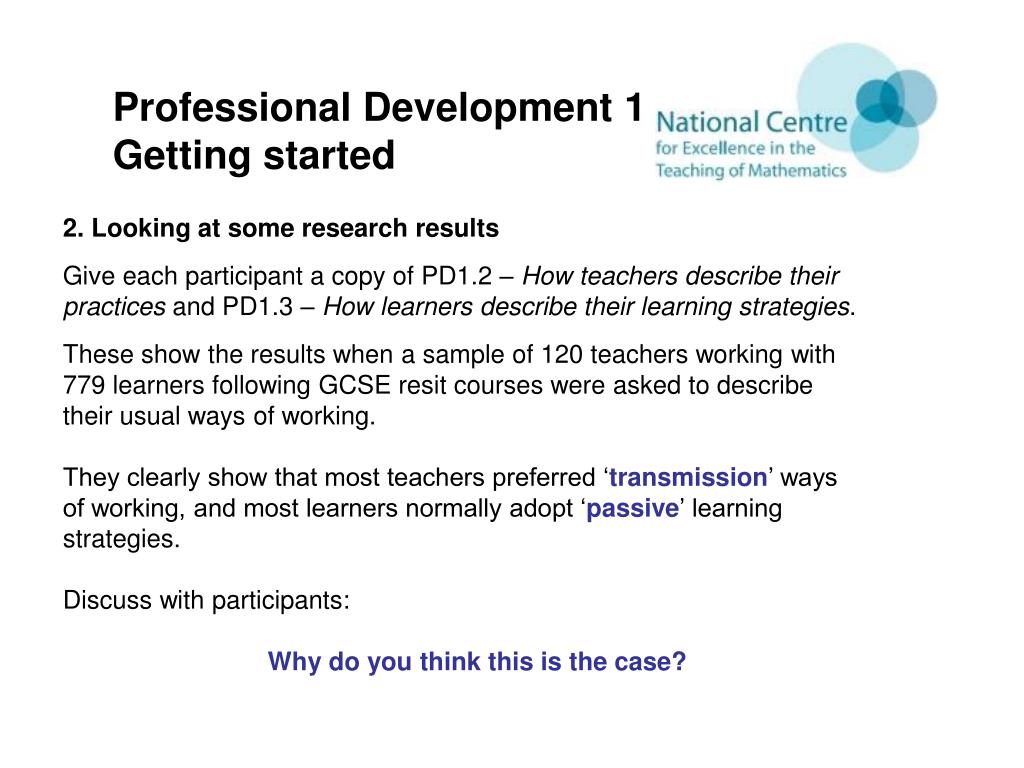 Professional Development 1
Getting started

National Centre
for Excellence in the
Teaching of Mathematics

2. Looking at some research results

Give each participant a copy of PD1.2 – How teachers describe their practices and PD1.3 – How learners describe their learning strategies.

These show the results when a sample of 120 teachers working with 779 learners following GCSE resit courses were asked to describe their usual ways of working.

They clearly show that most teachers preferred ‘transmission’ ways of working, and most learners normally adopt ‘passive’ learning strategies.

Discuss with participants:

Why do you think this is the case?